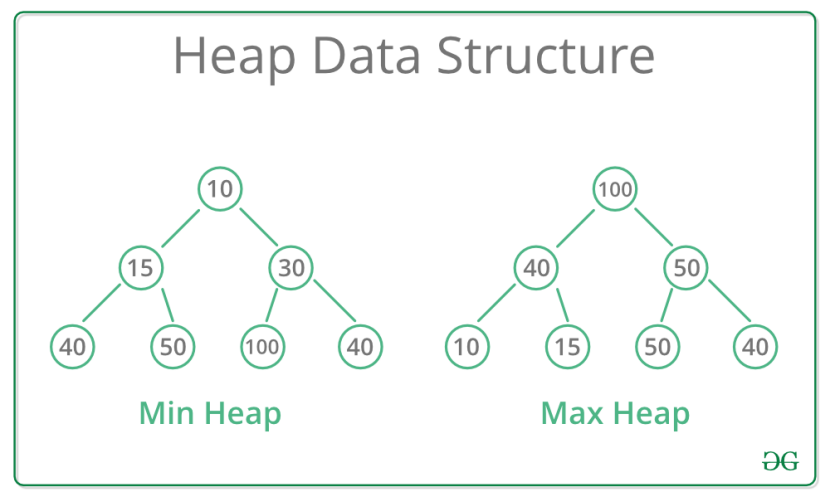 Heap Data Structure

10

15

30

40

50

100

40

Min Heap

100

40

50

10

15

50

40

Max Heap

GG